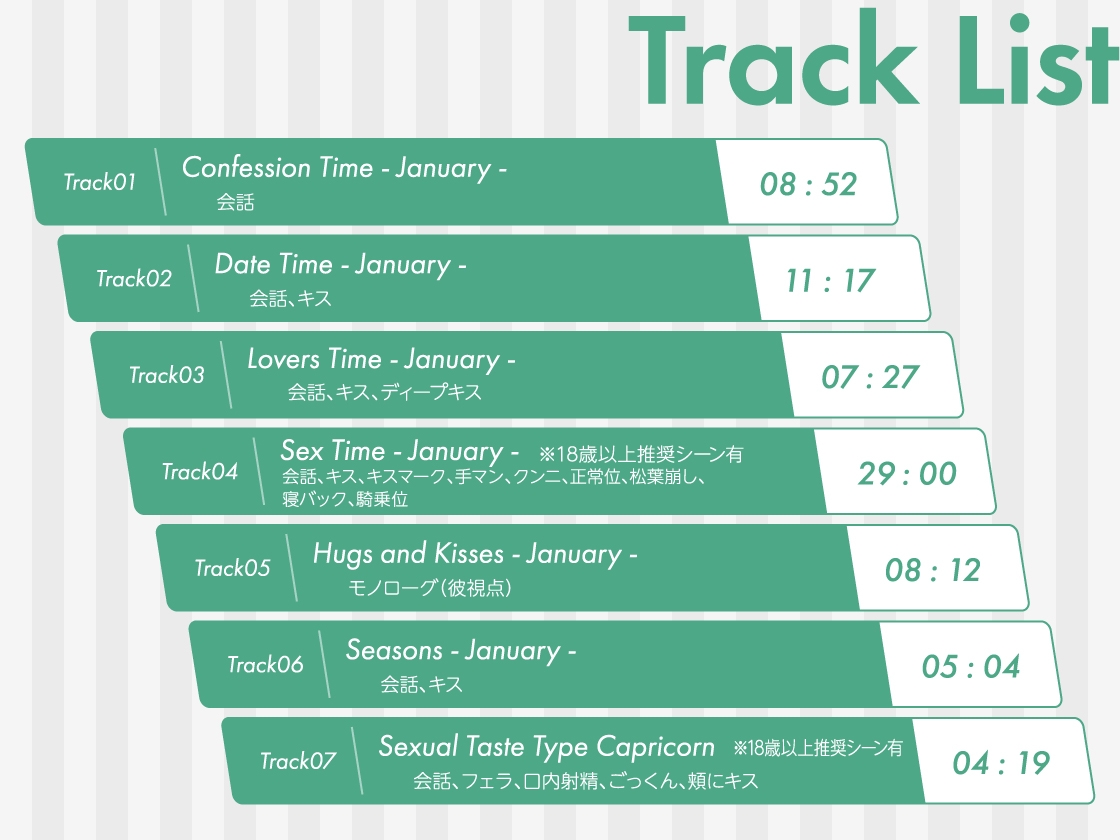 Track List

Track01 Confession Time - January -
会話
08 : 52

Track02 Date Time - January -
会話、キス
11 : 17

Track03 Lovers Time - January -
会話、キス、ディープキス
07 : 27

Track04 Sex Time - January - ※18歳以上推奨シーン有
会話、キス、キスマーク、手マン、クンニ、正常位、松葉崩し、寝バック、騎乗位
29 : 00

Track05 Hugs and Kisses - January -
モノローグ（彼視点）
08 : 12

Track06 Seasons - January -
会話、キス
05 : 04

Track07 Sexual Taste Type Capricorn ※18歳以上推奨シーン有
会話、フェラ、口内射精、ごっくん、頬にキス
04 : 19